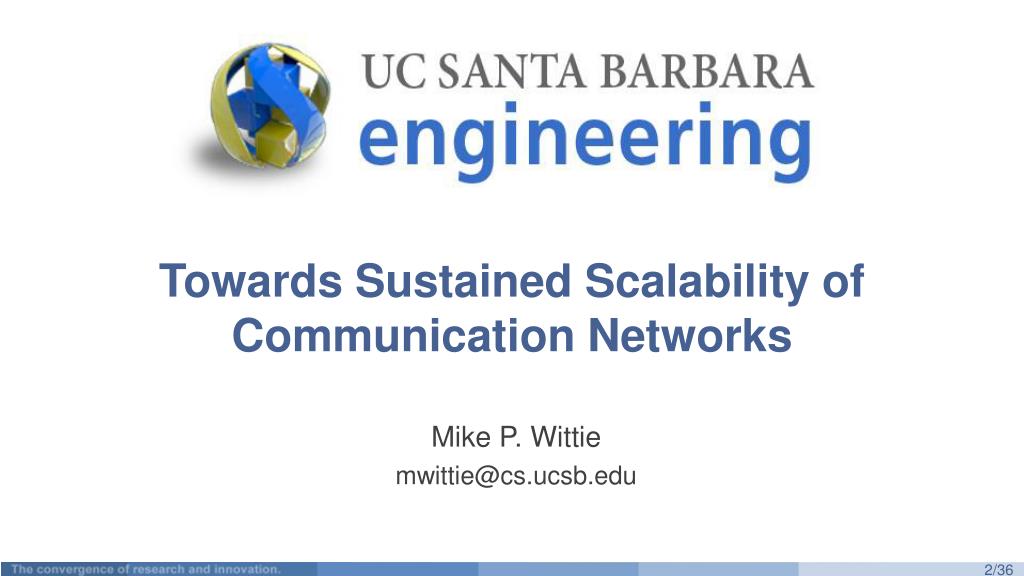 UC SANTA BARBARA
engineering

Towards Sustained Scalability of Communication Networks

Mike P. Wittie
mwittie@cs.ucsb.edu

The convergence of research and innovation.

2/36